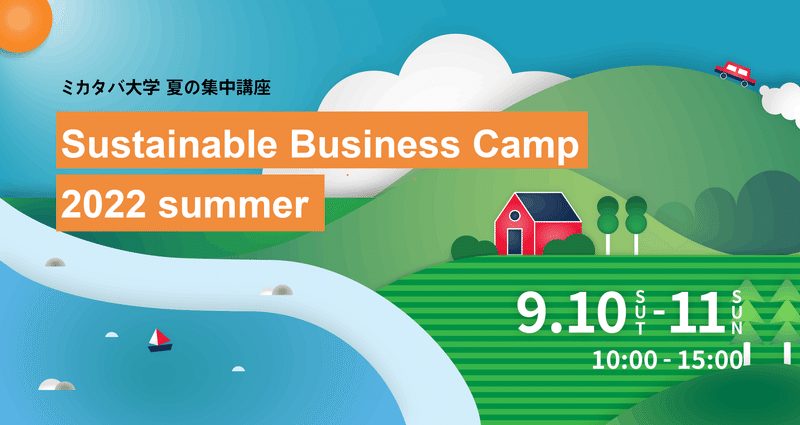 ミカタバ大学 夏の集中講座

Sustainable Business Camp
2022 summer

9.10 SUT - 11 SUN
10:00 - 15:00